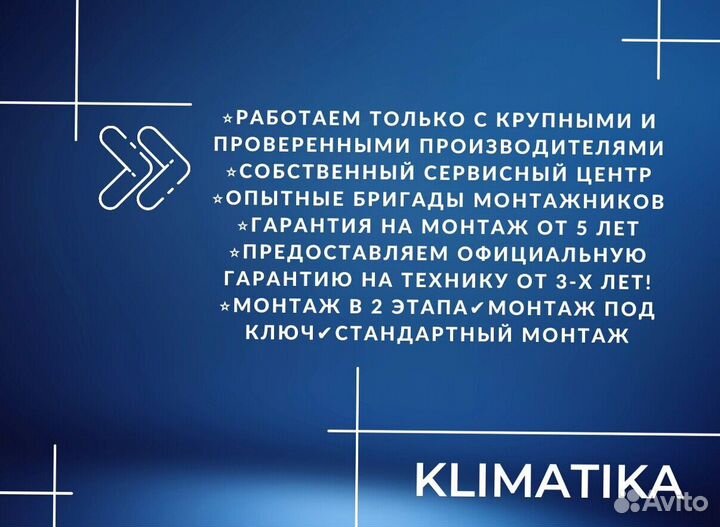 ⭐РАБОТАЕМ ТОЛЬКО С КРУПНЫМИ И ПРОВЕРЕННЫМИ ПРОИЗВОДИТЕЛЯМИ
⭐СОБСТВЕННЫЙ СЕРВИСНЫЙ ЦЕНТР
⭐ОПЫТНЫЕ БРИГАДЫ МОНТАЖНИКОВ
⭐ГАРАНТИЯ НА МОНТАЖ ОТ 5 ЛЕТ
⭐ПРЕДОСТАВЛЯЕМ ОФИЦИАЛЬНУЮ ГАРАНТИЮ НА ТЕХНИКУ ОТ 3-Х ЛЕТ!
⭐МОНТАЖ В 2 ЭТАПА✔МОНТАЖ ПОД КЛЮЧ✔СТАНДАРТНЫЙ МОНТАЖ

KLIMATIKA

Avito